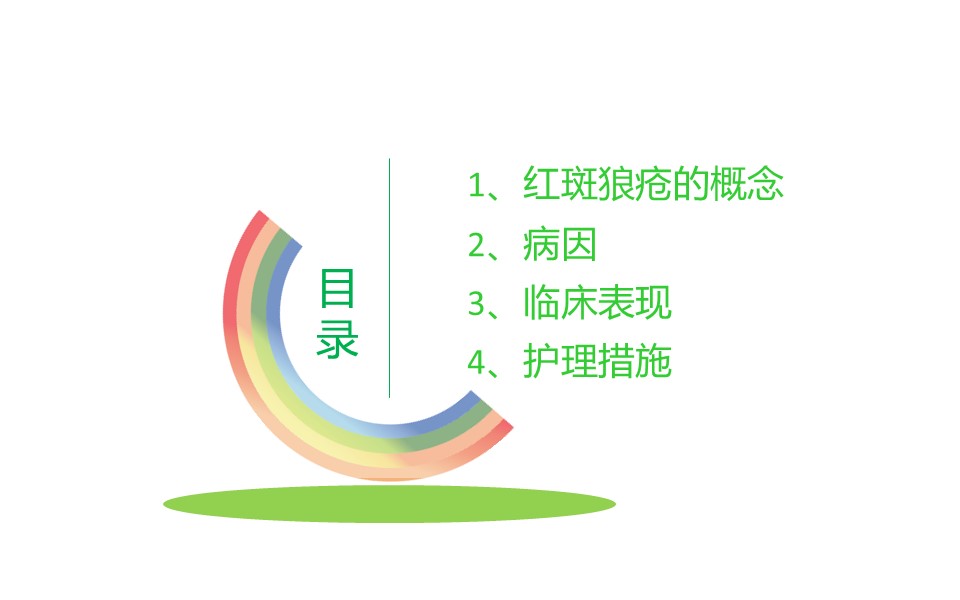 目录

1、红斑狼疮的概念

2、病因

3、临床表现

4、护理措施